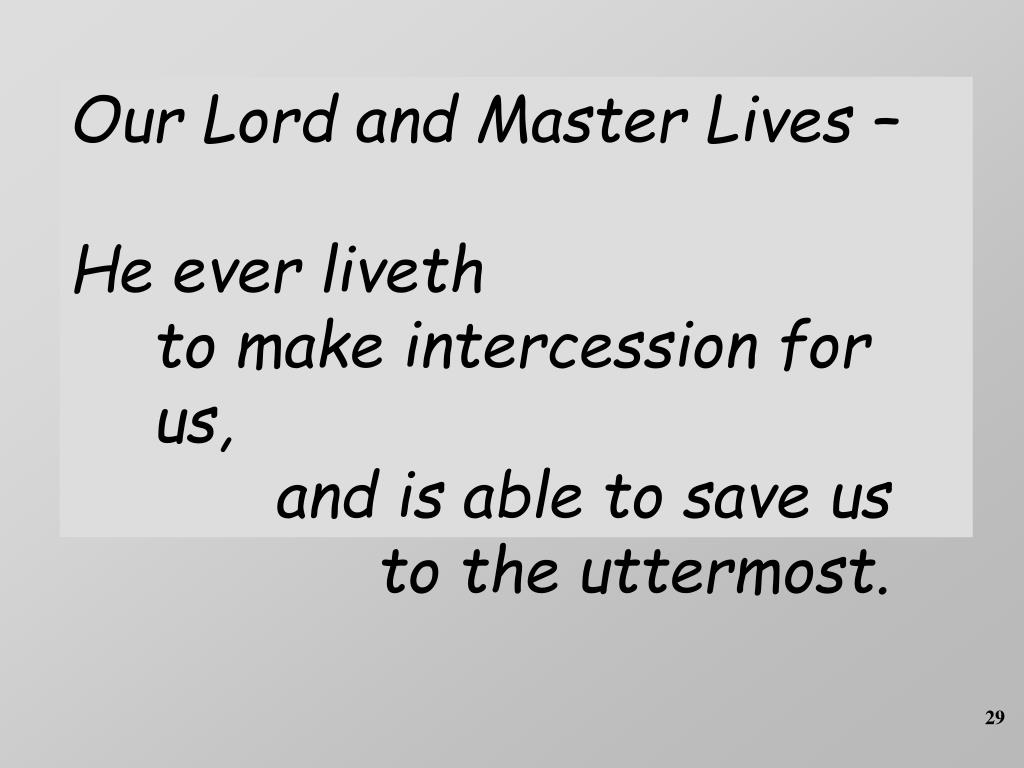 Our Lord and Master Lives –

He ever liveth
to make intercession for us,
and is able to save us
to the uttermost.

29